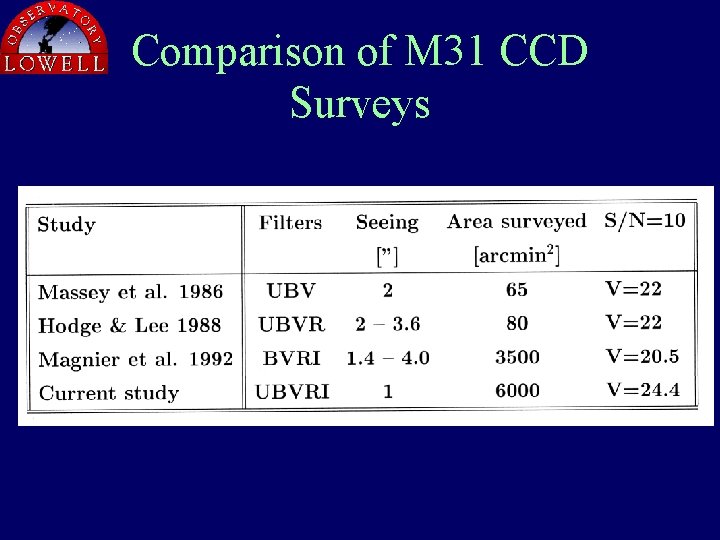 OBSERVATORY
LOWELL

Comparison of M31 CCD Surveys

| Study | Filters | Seeing ["] | Area surveyed [arcmin$^2$] | S/N=10 |
|---|---|---|---|---|
| Massey et al. 1986 | UBV | 2 | 65 | V=22 |
| Hodge & Lee 1988 | UBVR | 2 – 3.6 | 80 | V=22 |
| Magnier et al. 1992 | BVRI | 1.4 – 4.0 | 3500 | V=20.5 |
| Current study | UBVRI | 1 | 6000 | V=24.4 |